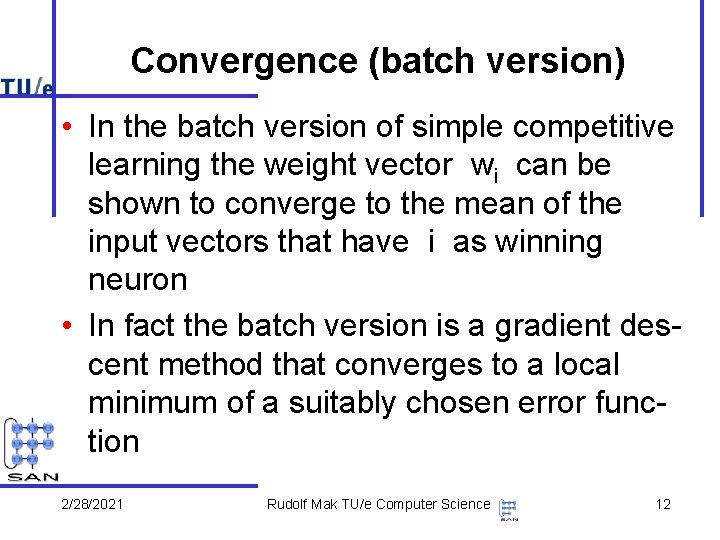 TU/e

Convergence (batch version)

• In the batch version of simple competitive learning the weight vector $w_i$ can be shown to converge to the mean of the input vectors that have i as winning neuron

• In fact the batch version is a gradient descent method that converges to a local minimum of a suitably chosen error function

SAN

2/28/2021 Rudolf Mak TU/e Computer Science SAN 12